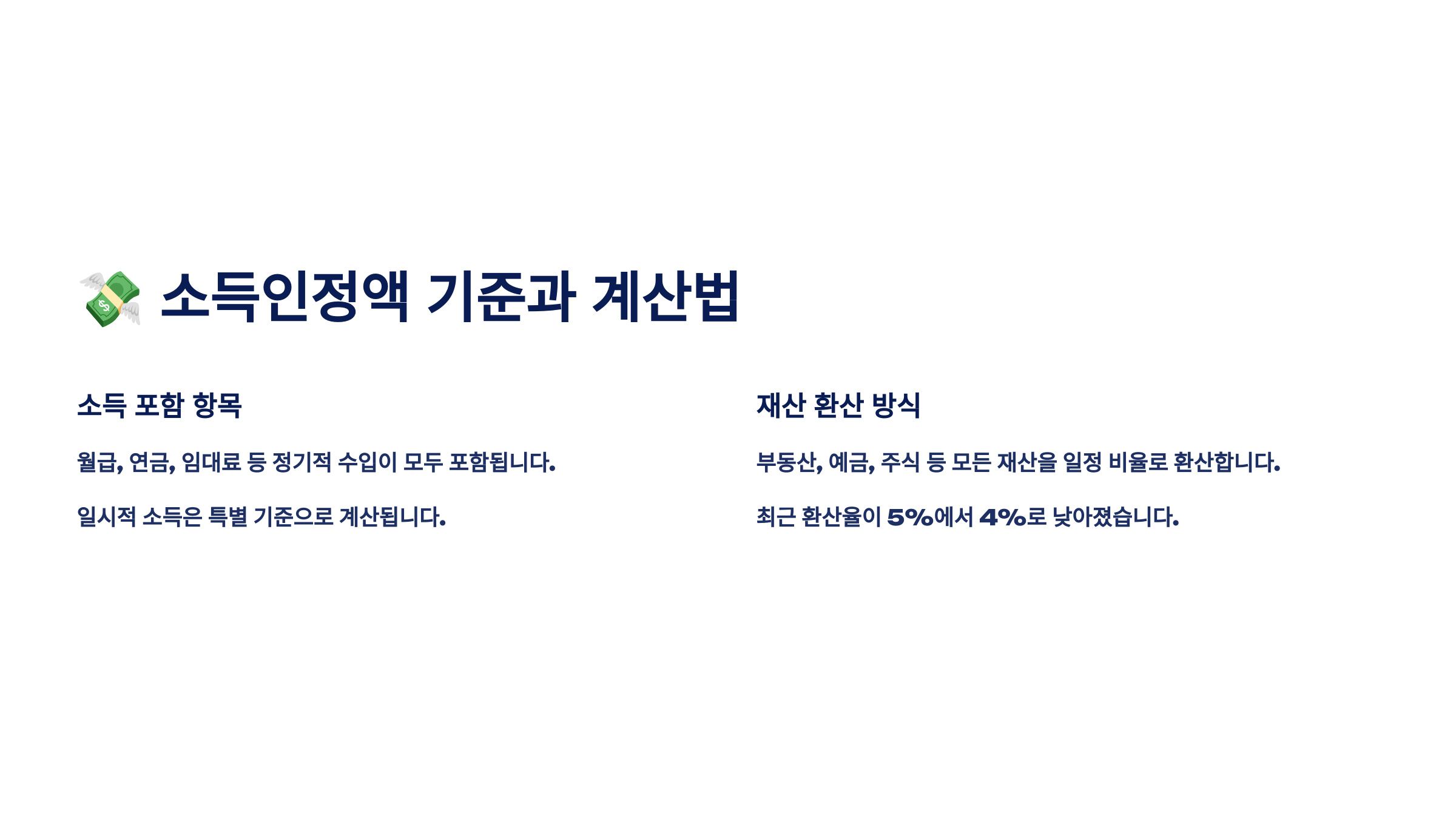 💸 소득인정액 기준과 계산법

소득 포함 항목

월급, 연금, 임대료 등 정기적 수입이 모두 포함됩니다.

일시적 소득은 특별 기준으로 계산됩니다.

재산 환산 방식

부동산, 예금, 주식 등 모든 재산을 일정 비율로 환산합니다.

최근 환산율이 5%에서 4%로 낮아졌습니다.